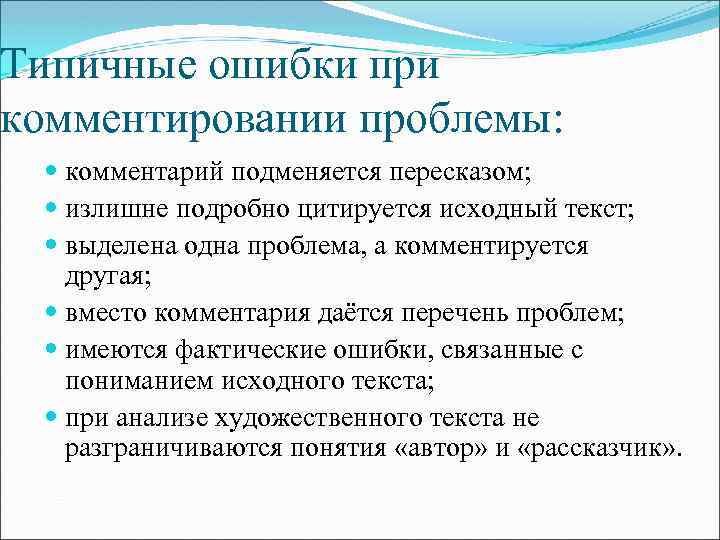 Типичные ошибки при комментировании проблемы:

- комментарий подменяется пересказом;
- излишне подробно цитируется исходный текст;
- выделена одна проблема, а комментируется другая;
- вместо комментария даётся перечень проблем;
- имеются фактические ошибки, связанные с пониманием исходного текста;
- при анализе художественного текста не разграничиваются понятия «автор» и «рассказчик».